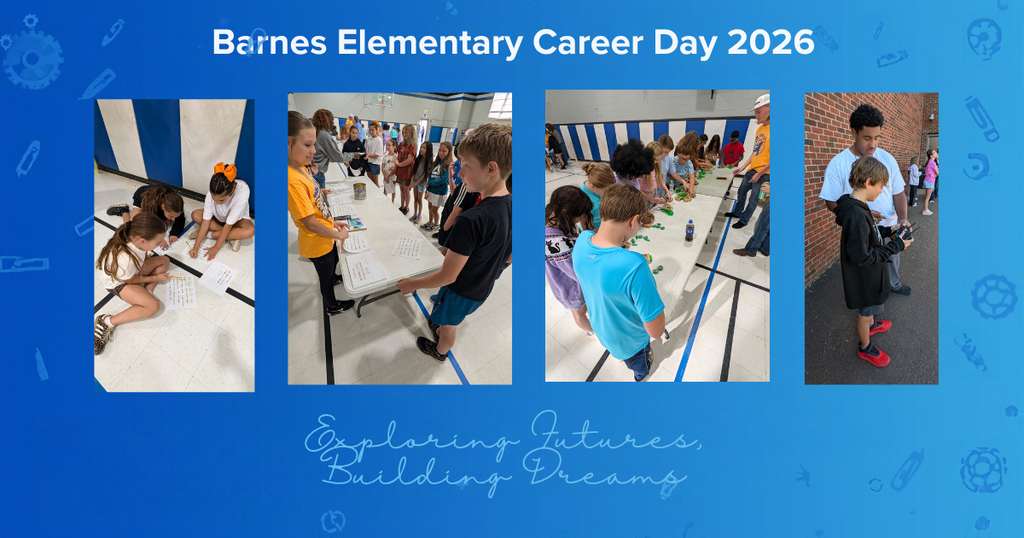 Barnes Elementary Career Day 2026

Exploring Futures,
Building Dreams